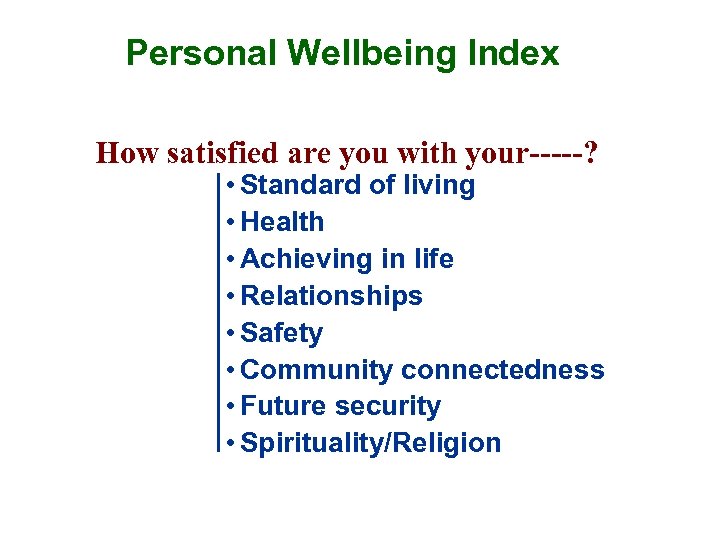 Personal Wellbeing Index

How satisfied are you with your-----?

• Standard of living
• Health
• Achieving in life
• Relationships
• Safety
• Community connectedness
• Future security
• Spirituality/Religion